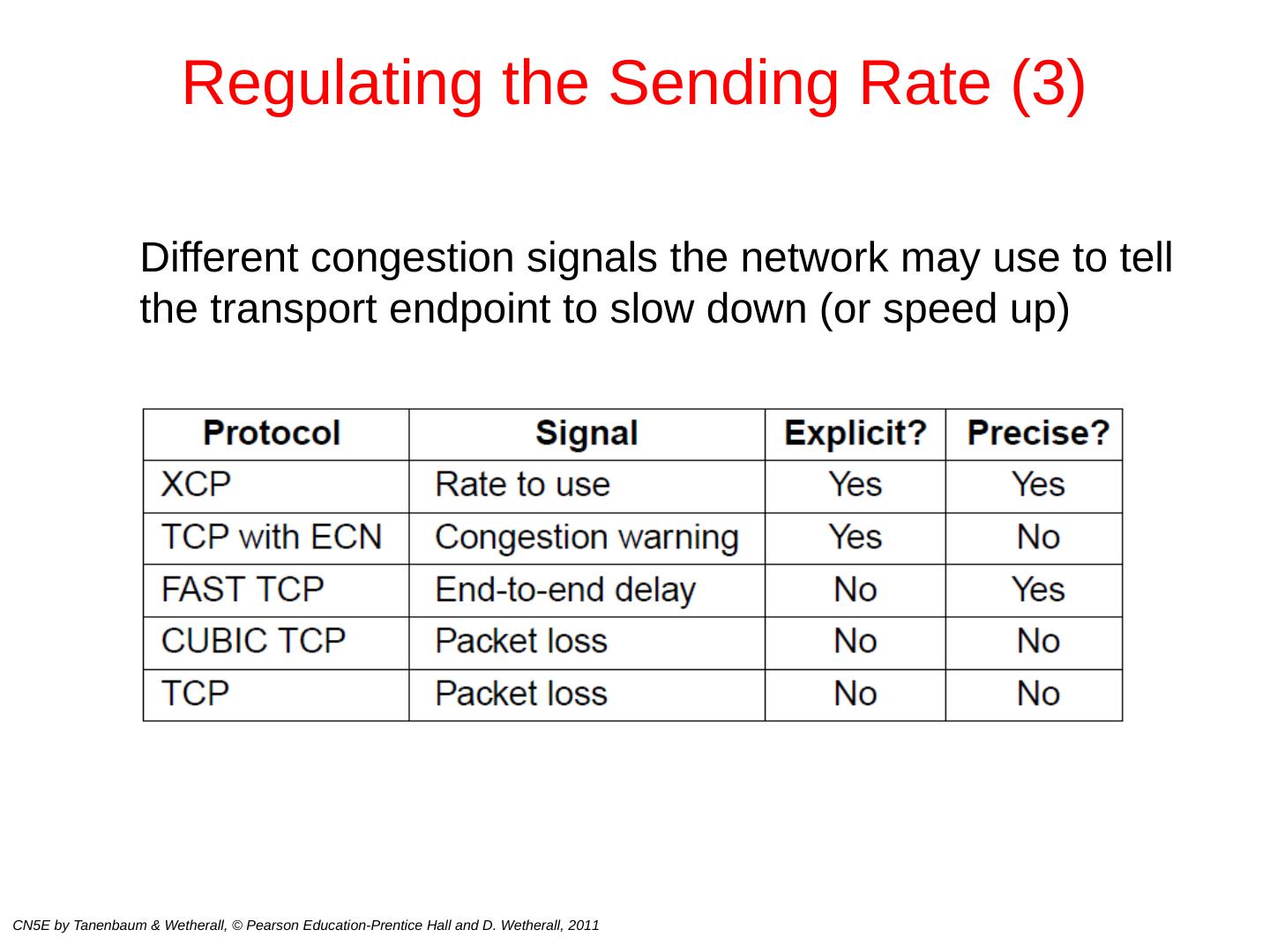 Regulating the Sending Rate (3)

Different congestion signals the network may use to tell the transport endpoint to slow down (or speed up)

| Protocol | Signal | Explicit? | Precise? |
|---|---|---|---|
| XCP | Rate to use | Yes | Yes |
| TCP with ECN | Congestion warning | Yes | No |
| FAST TCP | End-to-end delay | No | Yes |
| CUBIC TCP | Packet loss | No | No |
| TCP | Packet loss | No | No |

CN5E by Tanenbaum & Wetherall, © Pearson Education-Prentice Hall and D. Wetherall, 2011